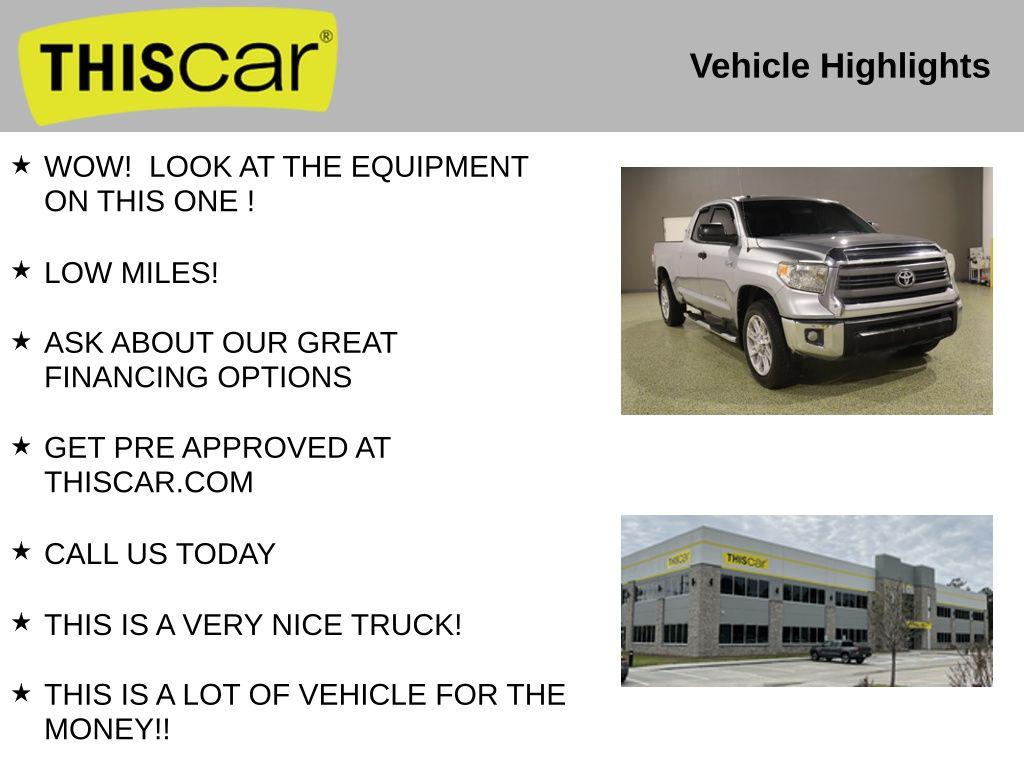 THIScar®

Vehicle Highlights

★ WOW!  LOOK AT THE EQUIPMENT ON THIS ONE !

★ LOW MILES!

★ ASK ABOUT OUR GREAT FINANCING OPTIONS

★ GET PRE APPROVED AT THISCAR.COM

★ CALL US TODAY

★ THIS IS A VERY NICE TRUCK!

★ THIS IS A LOT OF VEHICLE FOR THE MONEY!!

THIScar

THIScar